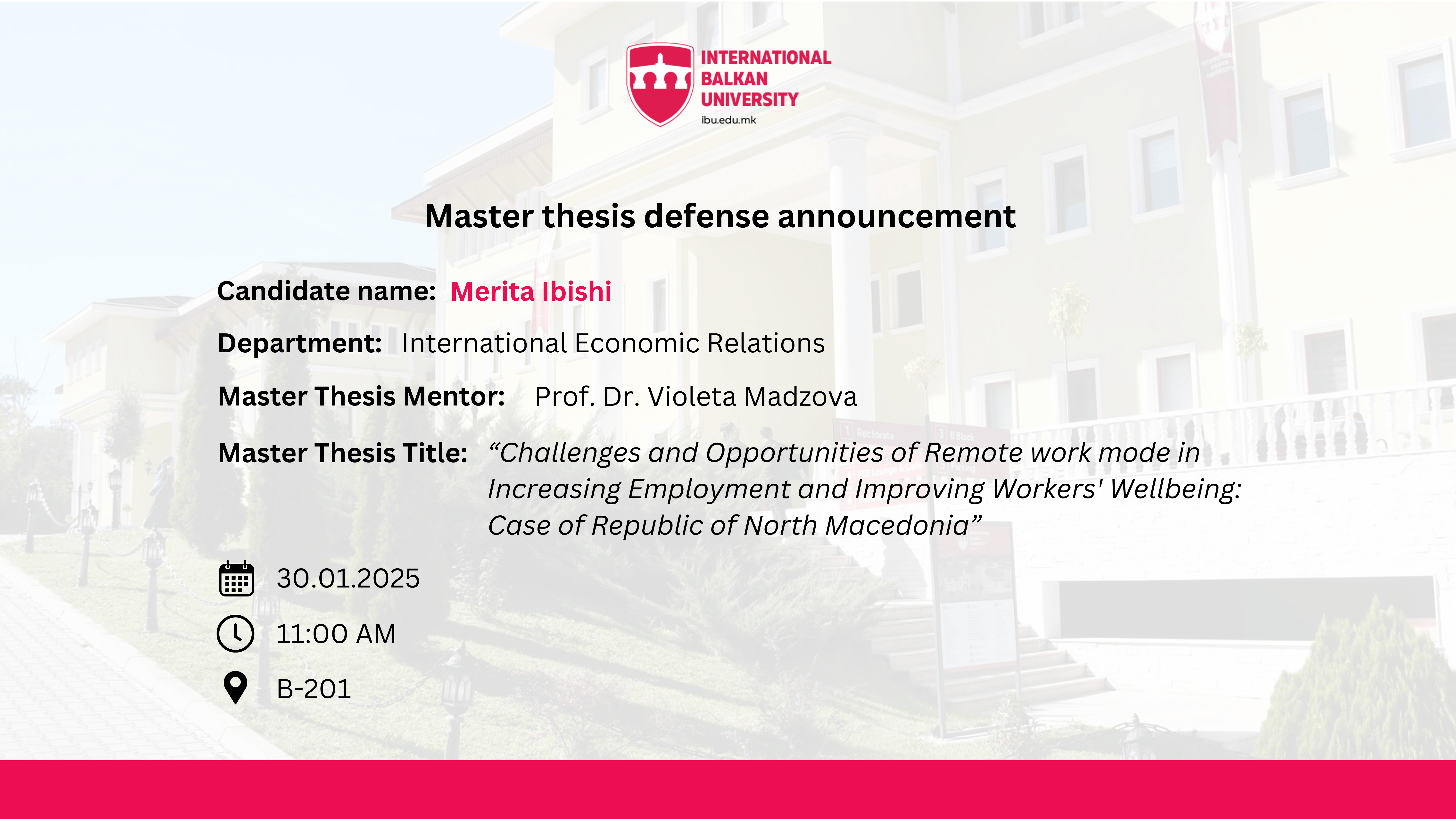 INTERNATIONAL BALKAN UNIVERSITY
ibu.edu.mk

Master thesis defense announcement

Candidate name: Merita Ibishi

Department: International Economic Relations

Master Thesis Mentor: Prof. Dr. Violeta Madzova

Master Thesis Title: “Challenges and Opportunities of Remote work mode in Increasing Employment and Improving Workers' Wellbeing: Case of Republic of North Macedonia”

30.01.2025

11:00 AM

B-201